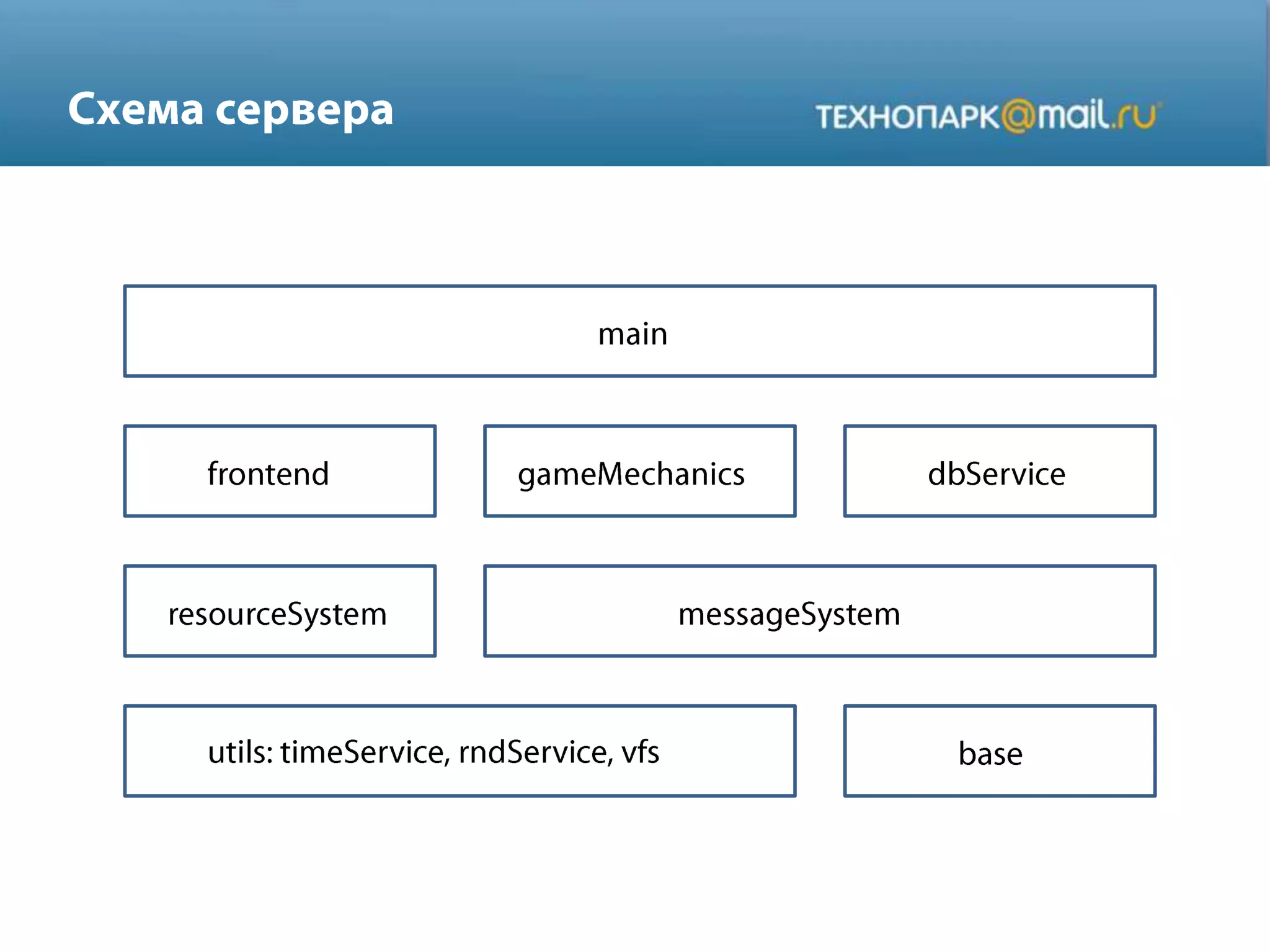 Схема сервера

ТЕХНОПАРК@mail.ru

main

frontend

gameMechanics

dbService

resourceSystem

messageSystem

utils: timeService, rndService, vfs

base